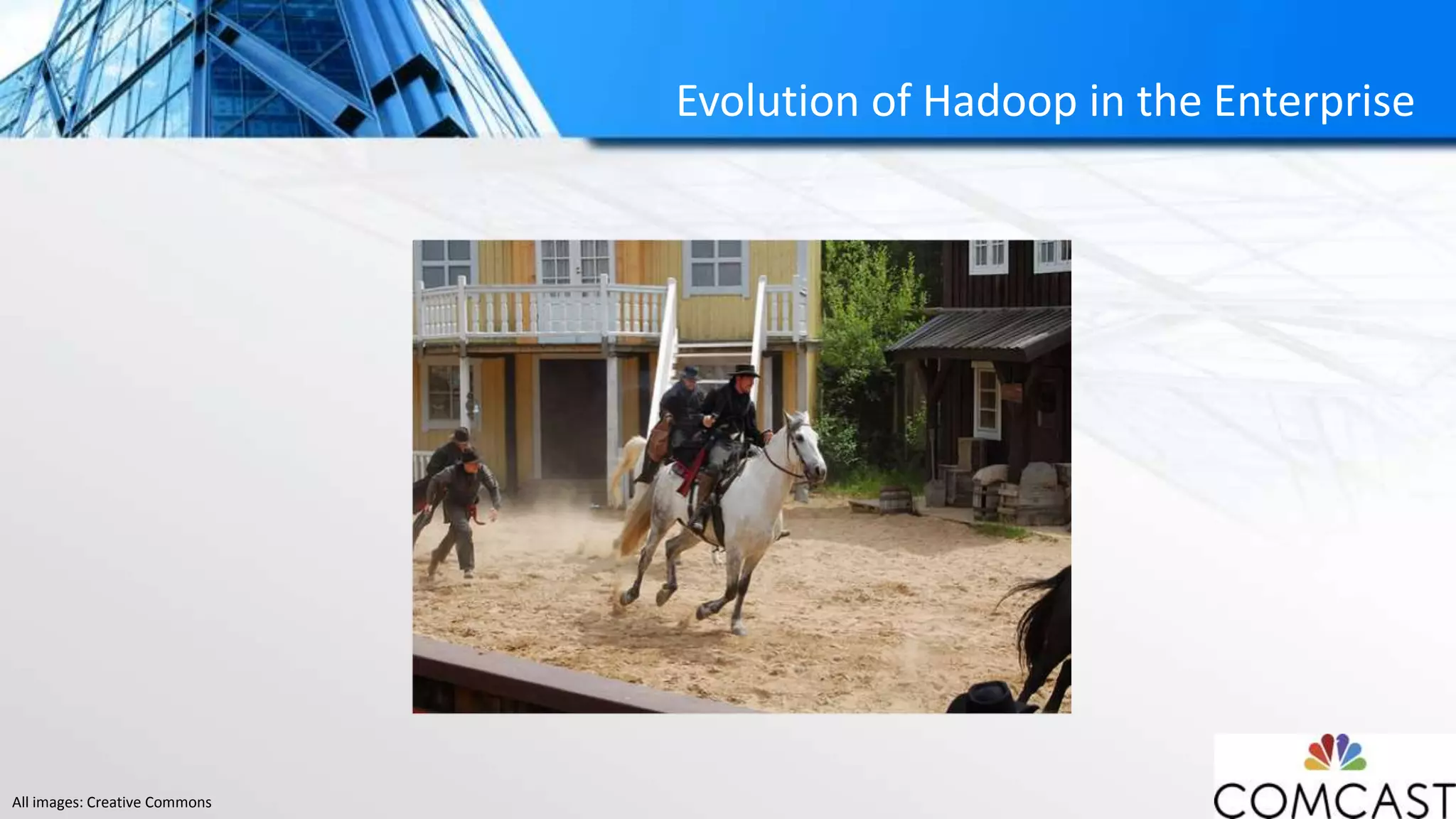 Evolution of Hadoop in the Enterprise

All images: Creative Commons

COMCAST